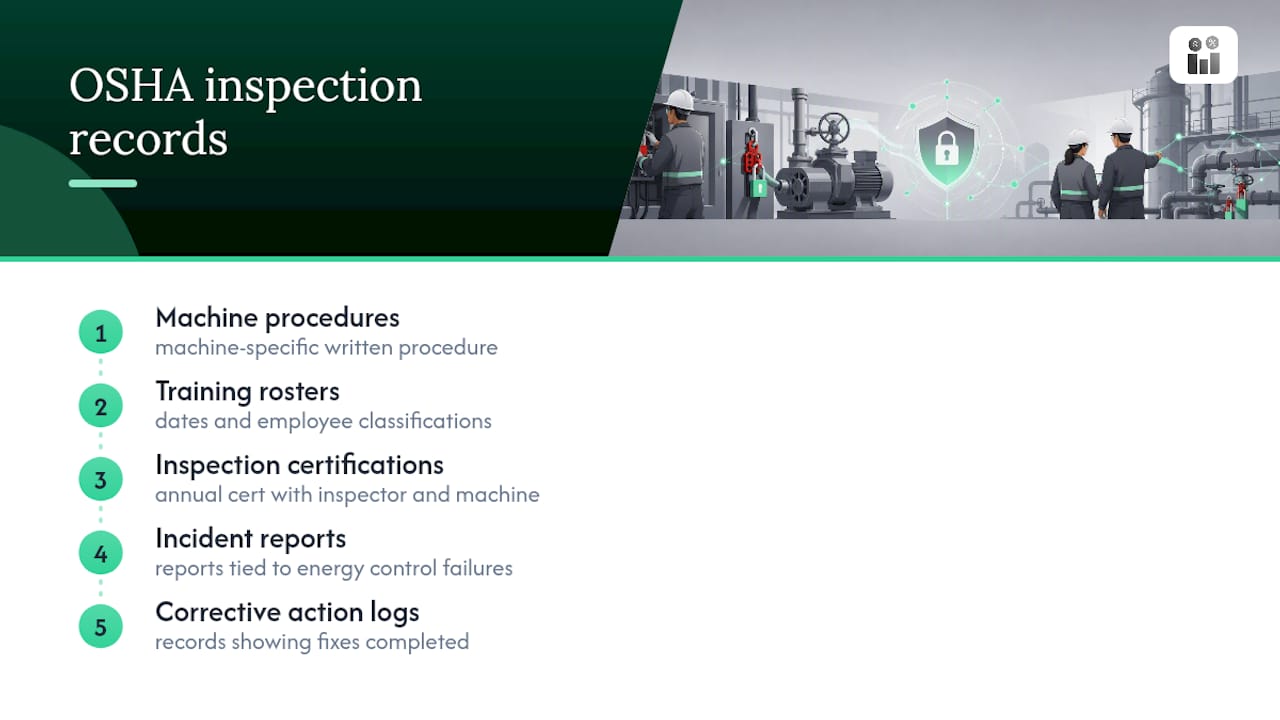 OSHA inspection records

1
Machine procedures
machine-specific written procedure

2
Training rosters
dates and employee classifications

3
Inspection certifications
annual cert with inspector and machine

4
Incident reports
reports tied to energy control failures

5
Corrective action logs
records showing fixes completed